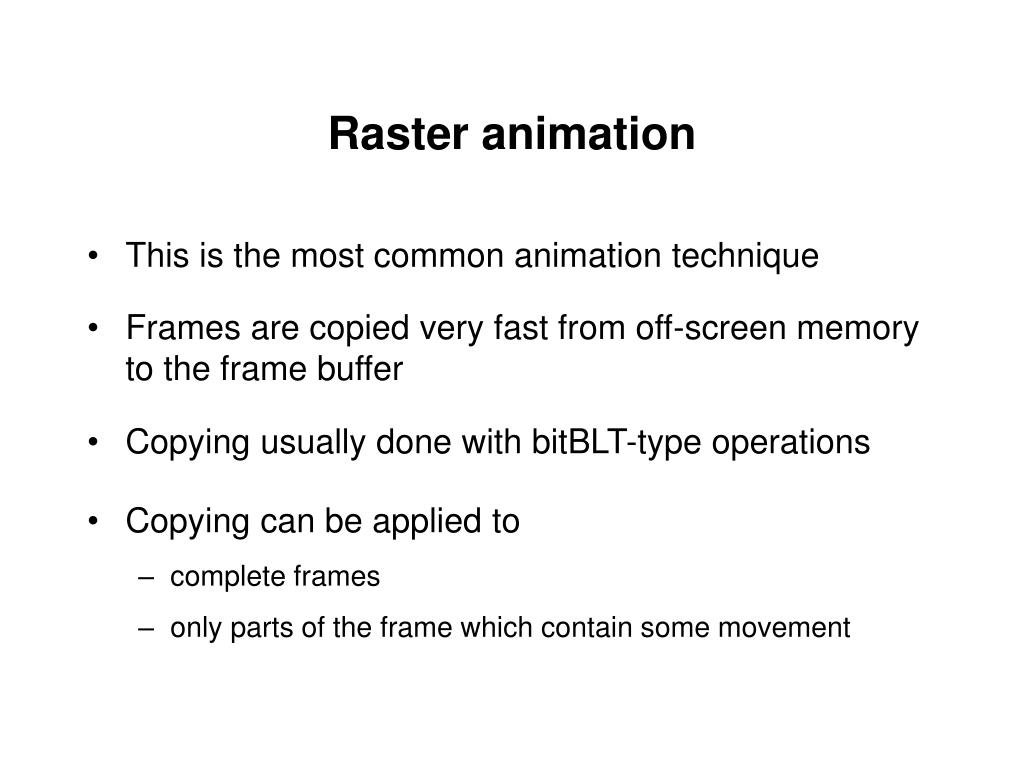 Raster animation

• This is the most common animation technique

• Frames are copied very fast from off-screen memory to the frame buffer

• Copying usually done with bitBLT-type operations

• Copying can be applied to
 – complete frames
 – only parts of the frame which contain some movement